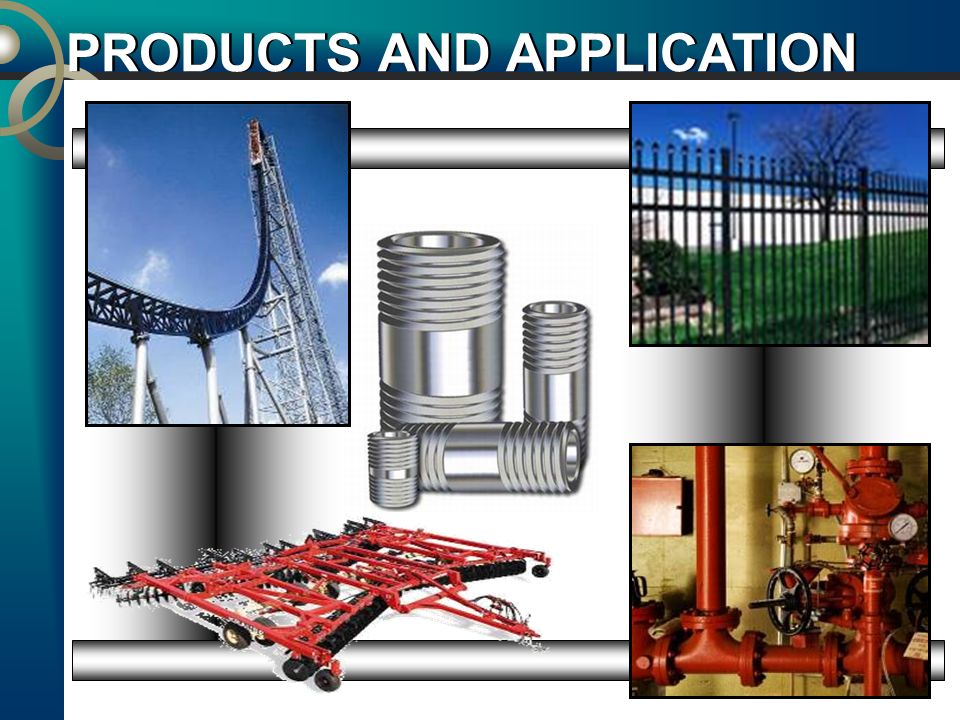 PRODUCTS AND APPLICATION